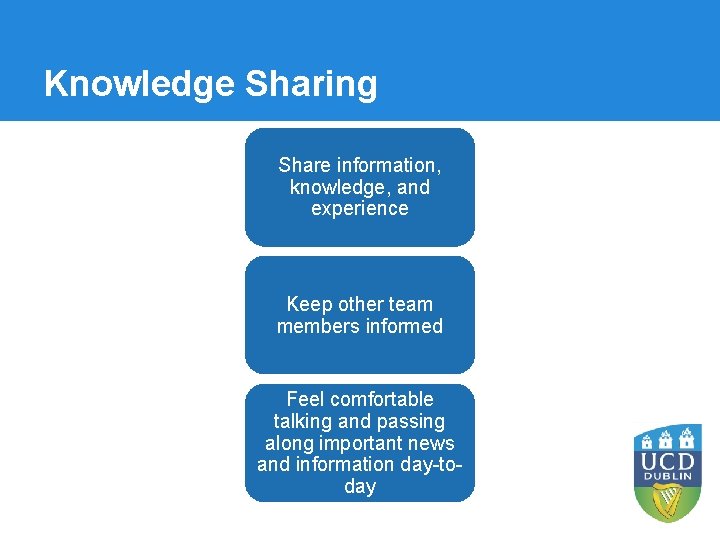 Knowledge Sharing

Share information, knowledge, and experience

Keep other team members informed

Feel comfortable talking and passing along important news and information day-to-day

UCD
DUBLIN